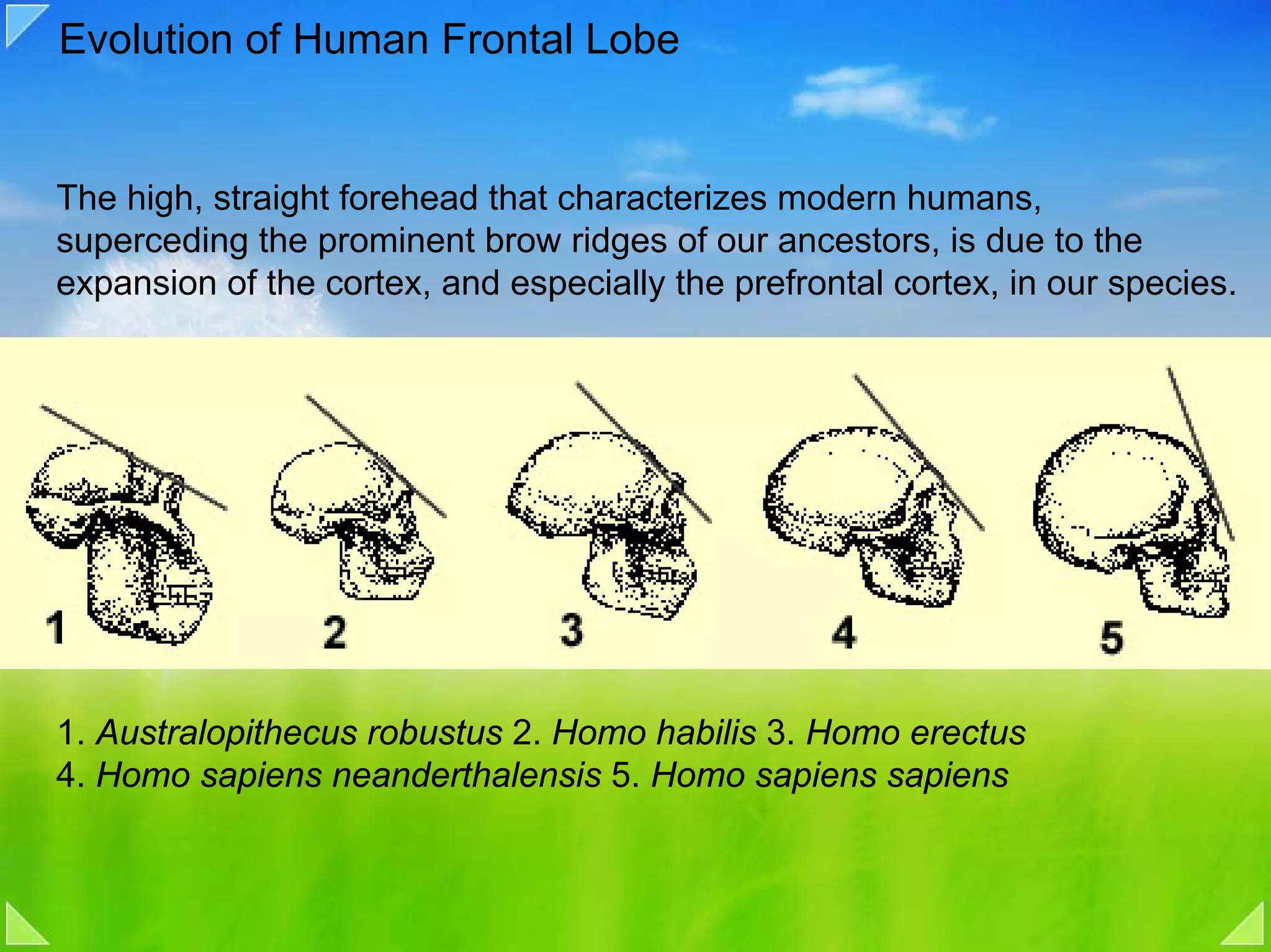 Evolution of Human Frontal Lobe

The high, straight forehead that characterizes modern humans, superceding the prominent brow ridges of our ancestors, is due to the expansion of the cortex, and especially the prefrontal cortex, in our species.

1 2 3 4 5

1. Australopithecus robustus 2. Homo habilis 3. Homo erectus 4. Homo sapiens neanderthalensis 5. Homo sapiens sapiens